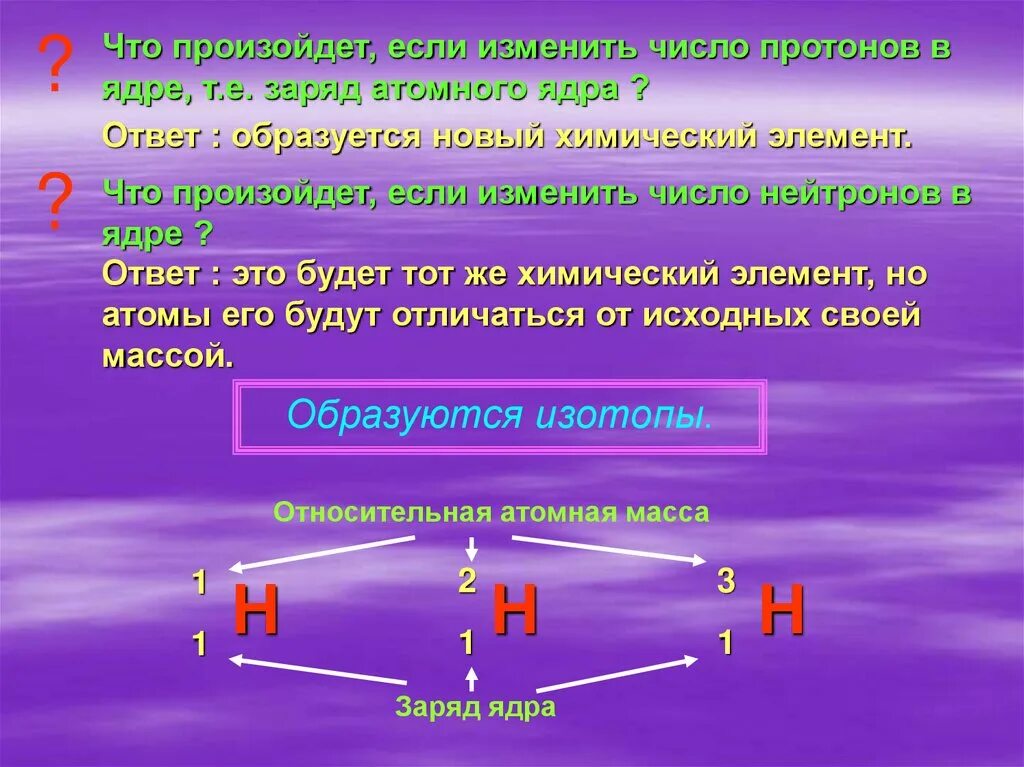 ? Что произойдет, если изменить число протонов в ядре, т.е. заряд атомного ядра ?

Ответ : образуется новый химический элемент.

? Что произойдет, если изменить число нейтронов в ядре ?

Ответ : это будет тот же химический элемент, но атомы его будут отличаться от исходных своей массой.

Образуются изотопы.

Относительная атомная масса

$^{1}_{1}H$ $^{2}_{1}H$ $^{3}_{1}H$

Заряд ядра